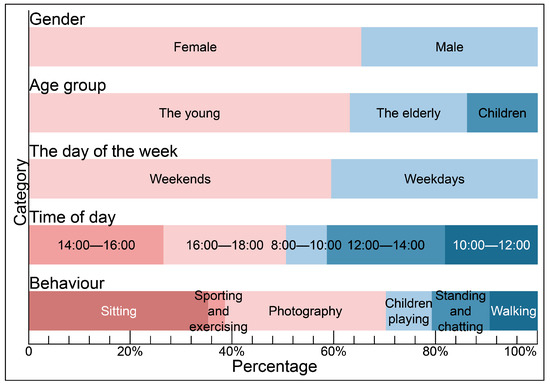 Category

Gender
Female
Male

Age group
The young
The elderly
Children

The day of the week
Weekends
Weekdays

Time of day
14:00—16:00
16:00—18:00
8:00—10:00
12:00—14:00
10:00—12:00

Behaviour
Sitting
Sporting and exercising
Photography
Children playing
Standing and chatting
Walking

0
20%
40%
60%
80%
100%
Percentage